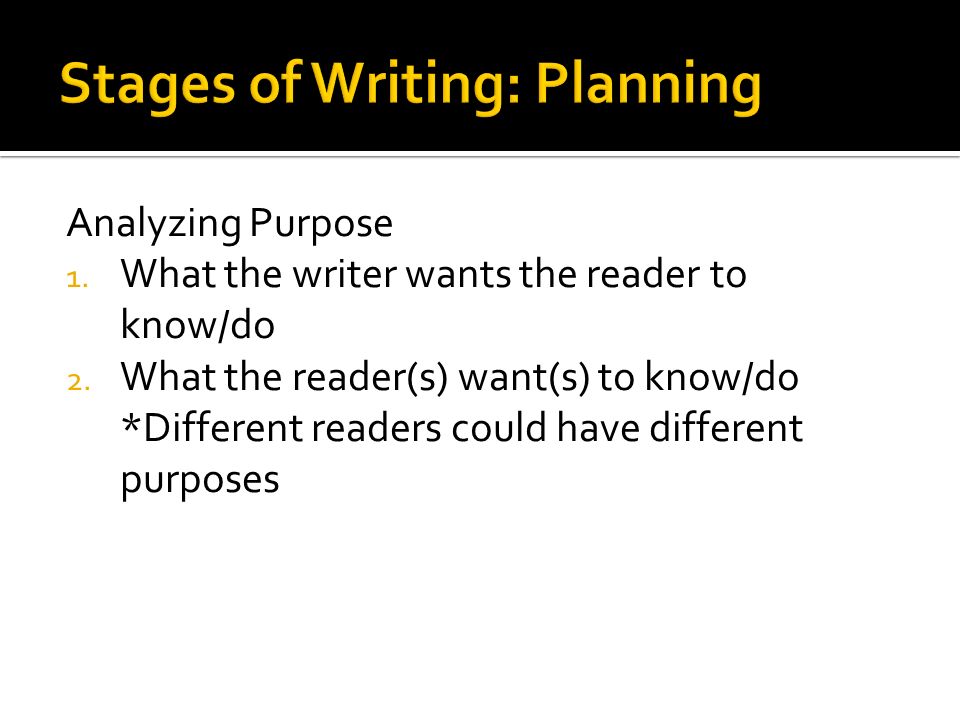 Stages of Writing: Planning

Analyzing Purpose
1. What the writer wants the reader to know/do
2. What the reader(s) want(s) to know/do
*Different readers could have different purposes